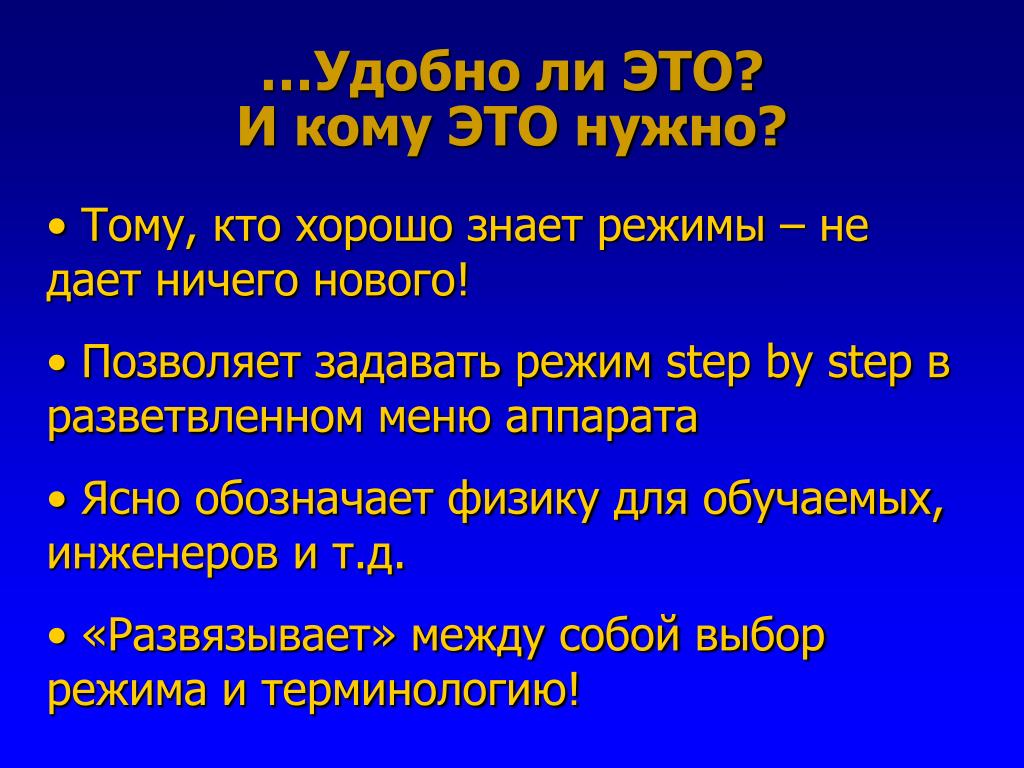 …Удобно ли ЭТО?
И кому ЭТО нужно?

• Тому, кто хорошо знает режимы – не дает ничего нового!

• Позволяет задавать режим step by step в разветвленном меню аппарата

• Ясно обозначает физику для обучаемых, инженеров и т.д.

• «Развязывает» между собой выбор режима и терминологию!